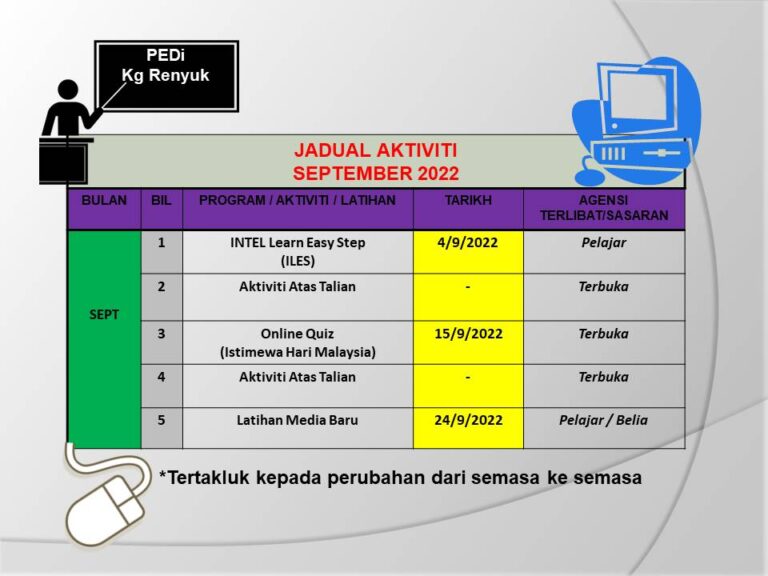 PEDi
Kg Renyuk

JADUAL AKTIVITI
SEPTEMBER 2022

| BULAN | BIL | PROGRAM / AKTIVITI / LATIHAN | TARIKH | AGENSI TERLIBAT/SASARAN |
|---|---|---|---|---|
| SEPT | 1 | INTEL Learn Easy Step (ILES) | 4/9/2022 | Pelajar |
| | 2 | Aktiviti Atas Talian | - | Terbuka |
| | 3 | Online Quiz (Istimewa Hari Malaysia) | 15/9/2022 | Terbuka |
| | 4 | Aktiviti Atas Talian | - | Terbuka |
| | 5 | Latihan Media Baru | 24/9/2022 | Pelajar / Belia |

*Tertakluk kepada perubahan dari semasa ke semasa